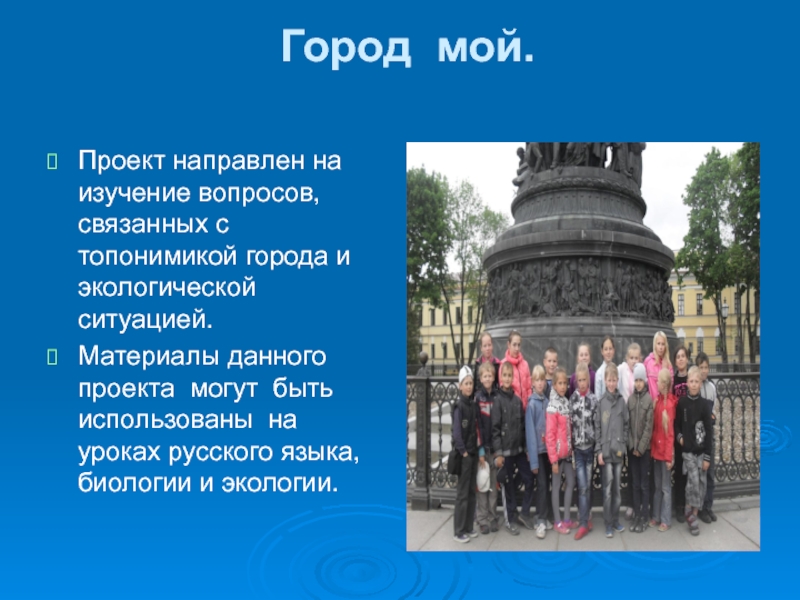 Город мой.

Проект направлен на изучение вопросов, связанных с топонимикой города и экологической ситуацией.

Материалы данного проекта могут быть использованы на уроках русского языка, биологии и экологии.